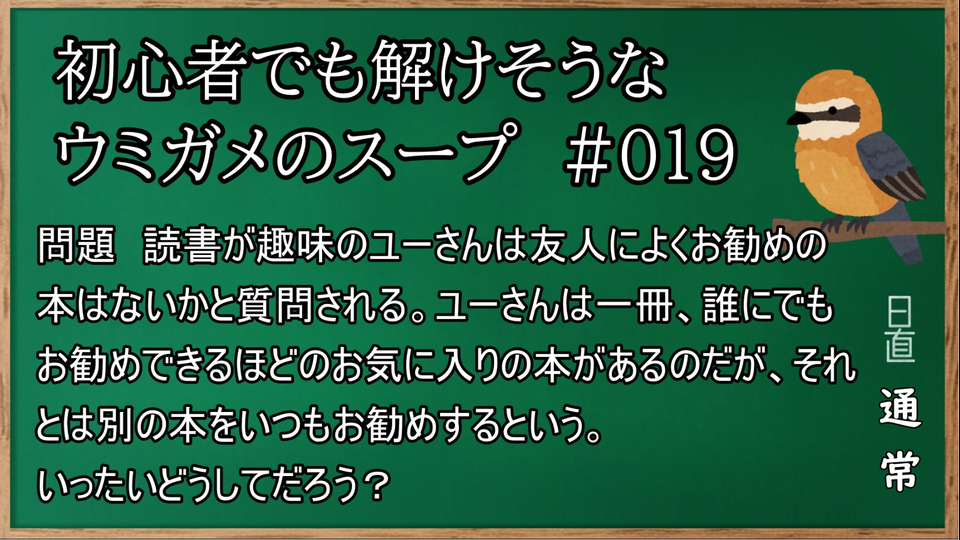 初心者でも解けそうな
ウミガメのスープ　#019

問題　読書が趣味のユーさんは友人によくお勧めの本はないかと質問される。ユーさんは一冊、誰にでもお勧めできるほどのお気に入りの本があるのだが、それとは別の本をいつもお勧めするという。
いったいどうしてだろう？

日直
通常